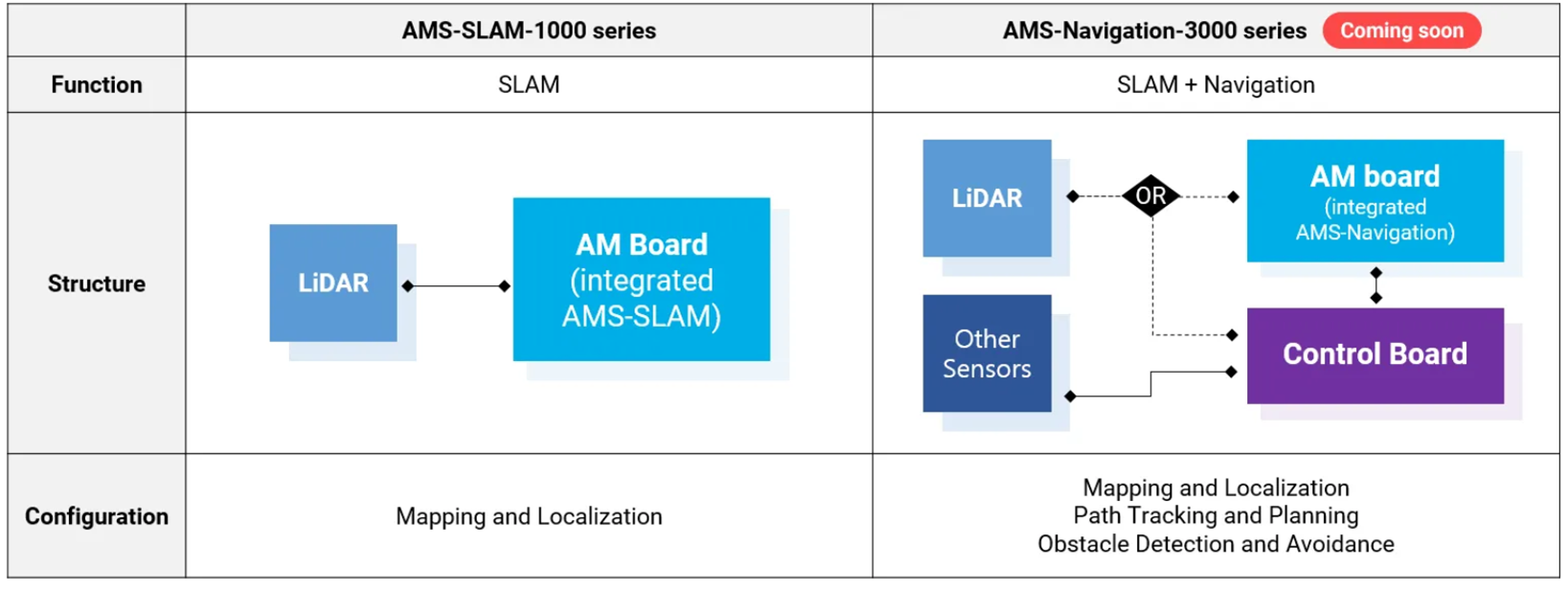 | | AMS-SLAM-1000 series | AMS-Navigation-3000 series Coming soon |
|---|---|---|
| Function | SLAM | SLAM + Navigation |
| Structure | LiDAR AM Board (integrated AMS-SLAM) | LiDAR OR AM board (integrated AMS-Navigation) Other Sensors Control Board |
| Configuration | Mapping and Localization | Mapping and Localization Path Tracking and Planning Obstacle Detection and Avoidance |